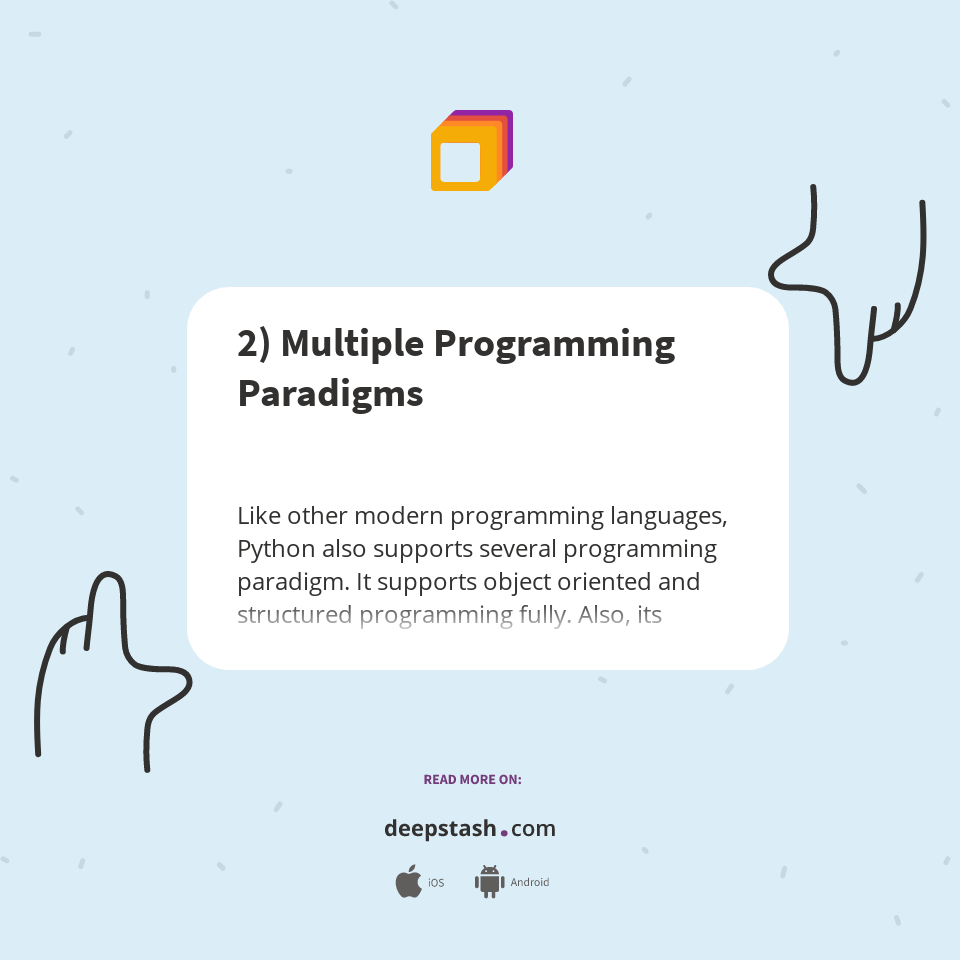 2) Multiple Programming Paradigms

Like other modern programming languages, Python also supports several programming paradigm. It supports object oriented and structured programming fully. Also, its

READ MORE ON:

deepstash.com

iOS Android